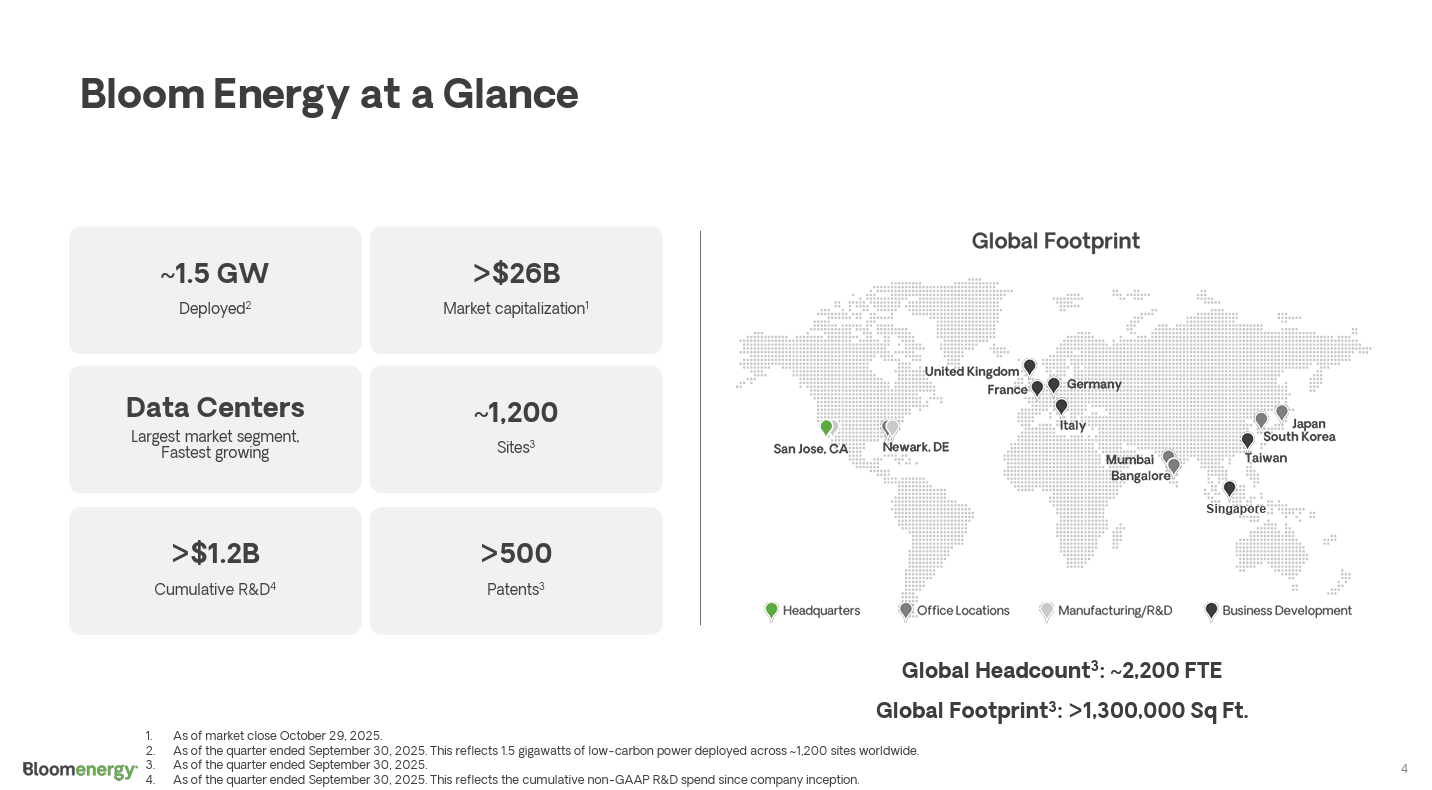 Bloom Energy at a Glance

~1.5 GW
Deployed$^2$

>$26B
Market capitalization$^1$

Data Centers
Largest market segment, Fastest growing

~1,200
Sites$^3$

>$1.2B
Cumulative R&D$^4$

>500
Patents$^3$

Global Footprint

United Kingdom
France
Germany
Italy
San Jose, CA
Newark, DE
Mumbai
Bangalore
Japan
South Korea
Taiwan
Singapore

Headquarters
Office Locations
Manufacturing/R&D
Business Development

Global Headcount$^3$: ~2,200 FTE

Global Footprint$^3$: >1,300,000 Sq Ft.

1. As of market close October 29, 2025.
2. As of the quarter ended September 30, 2025. This reflects 1.5 gigawatts of low-carbon power deployed across ~1,200 sites worldwide.
3. As of the quarter ended September 30, 2025.
4. As of the quarter ended September 30, 2025. This reflects the cumulative non-GAAP R&D spend since company inception.

Bloomenergy

4